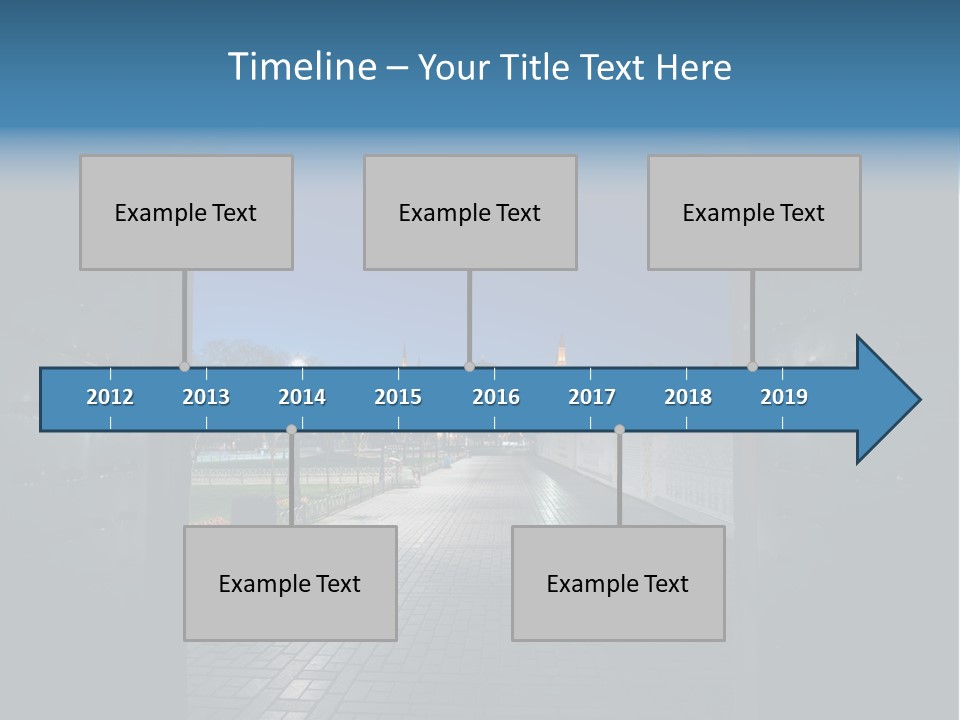 Timeline – Your Title Text Here

Example Text

Example Text

Example Text

2012 2013 2014 2015 2016 2017 2018 2019

Example Text

Example Text